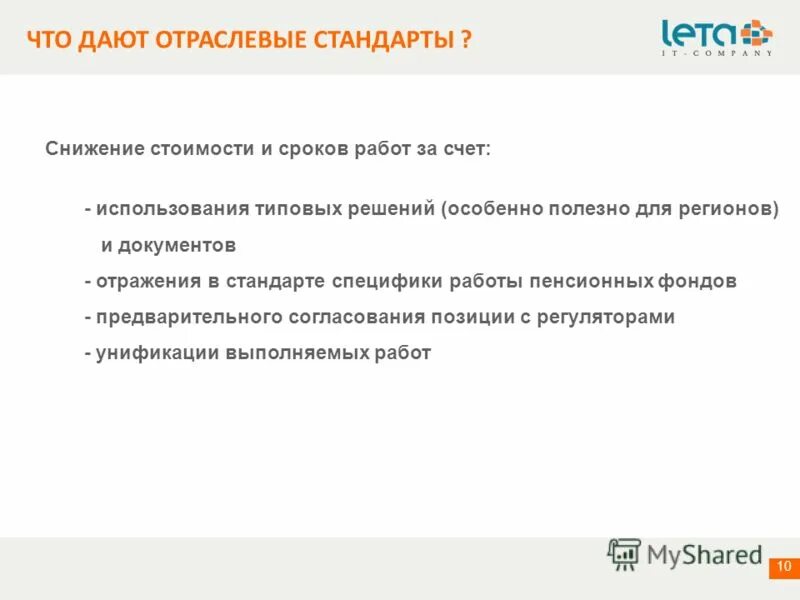 ЧТО ДАЮТ ОТРАСЛЕВЫЕ СТАНДАРТЫ ?

leta
IT-COMPANY

Снижение стоимости и сроков работ за счет:

- использования типовых решений (особенно полезно для регионов) и документов
- отражения в стандарте специфики работы пенсионных фондов
- предварительного согласования позиции с регуляторами
- унификации выполняемых работ

MyShared

10